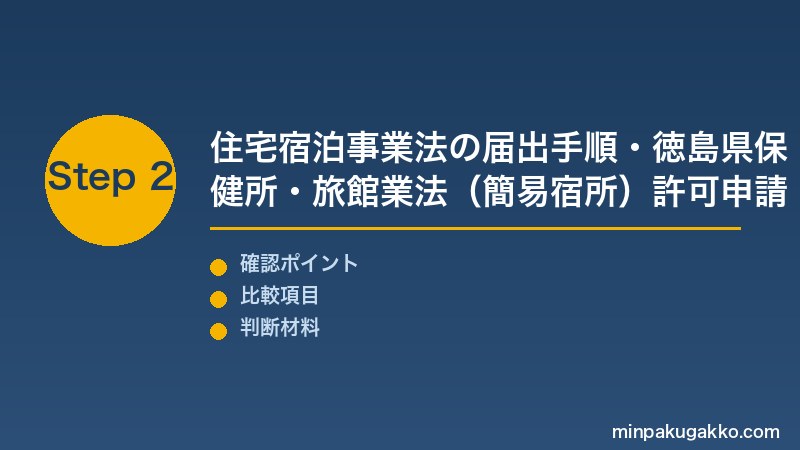 Step 2

住宅宿泊事業法の届出手順・徳島県保健所・旅館業法（簡易宿所）許可申請

確認ポイント
比較項目
判断材料

minpakugakko.com